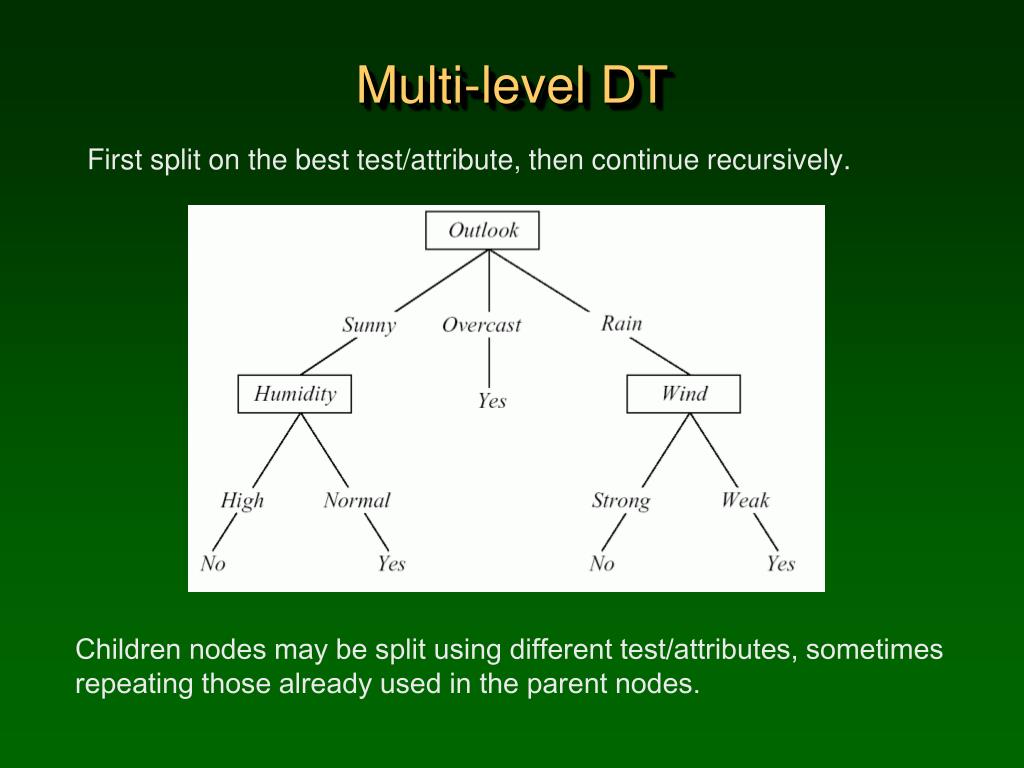 Multi-level DT

First split on the best test/attribute, then continue recursively.

Outlook
Sunny
Overcast
Rain
Humidity
Yes
Wind
High
Normal
Strong
Weak
No
Yes
No
Yes

Children nodes may be split using different test/attributes, sometimes repeating those already used in the parent nodes.